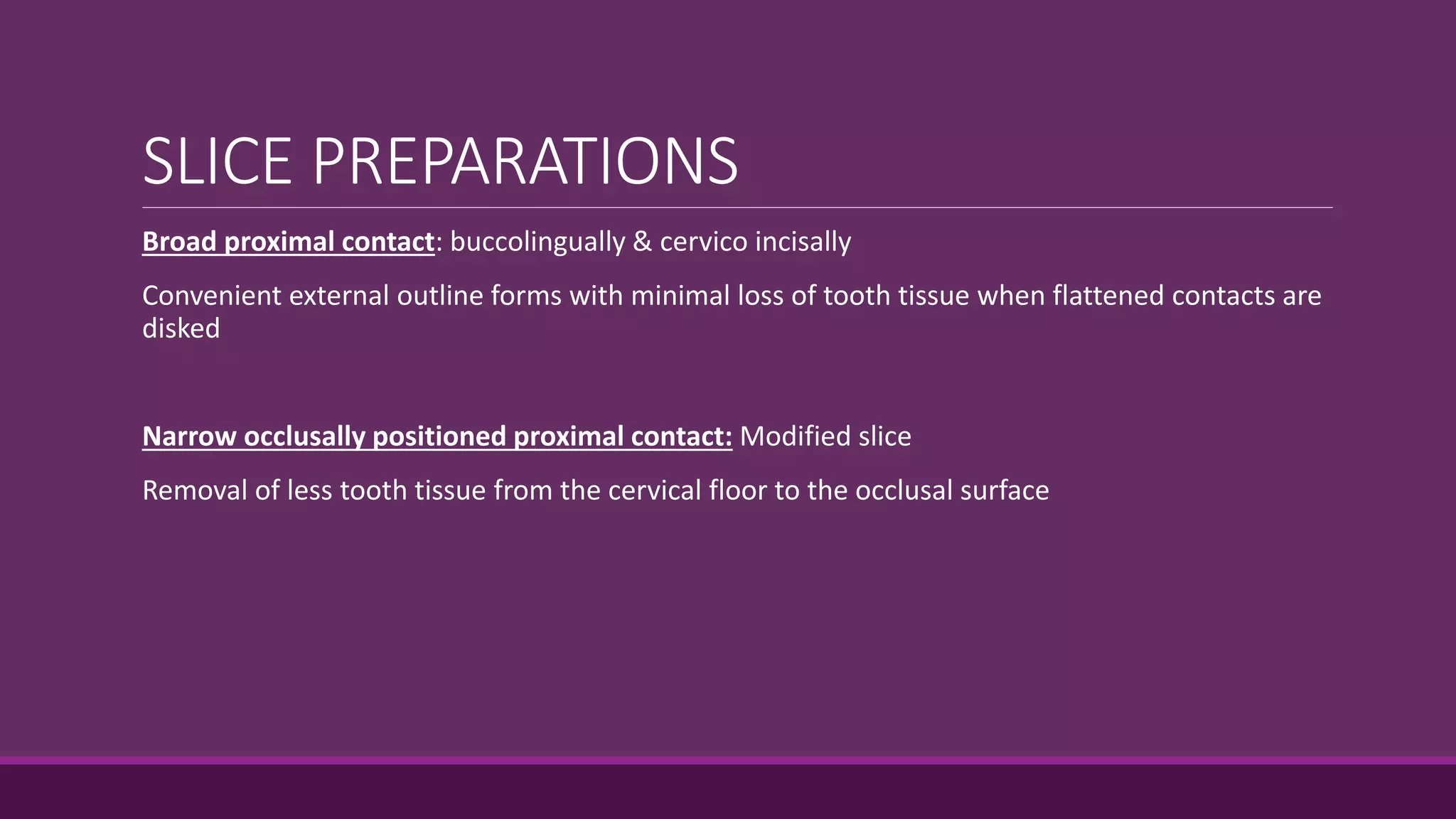 SLICE PREPARATIONS

Broad proximal contact: buccolingually & cervico incisally

Convenient external outline forms with minimal loss of tooth tissue when flattened contacts are disked

Narrow occlusally positioned proximal contact: Modified slice

Removal of less tooth tissue from the cervical floor to the occlusal surface